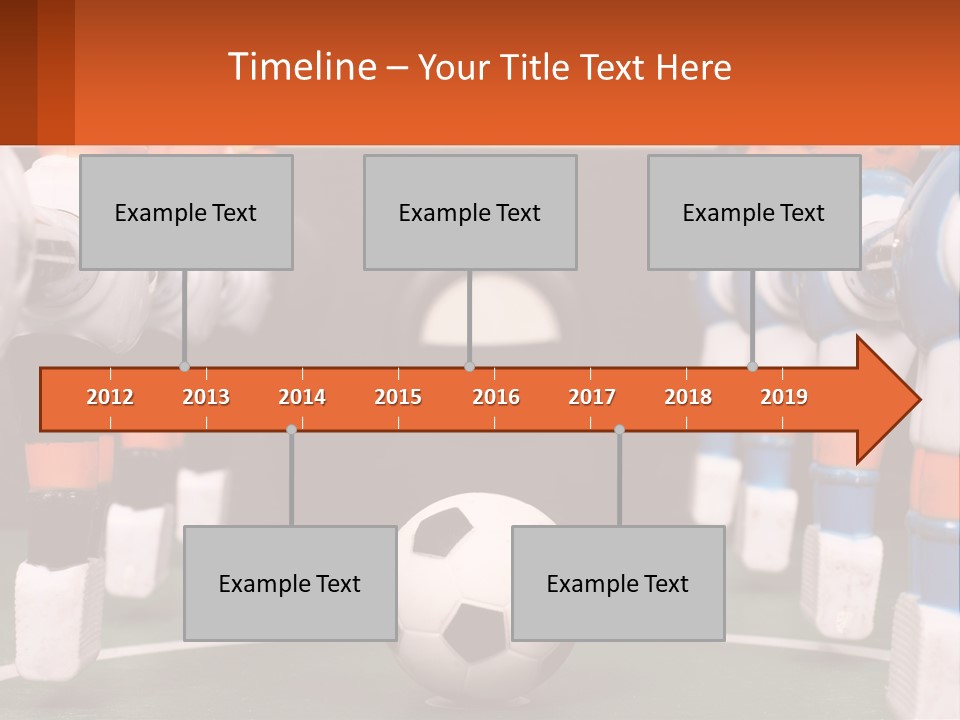 Timeline – Your Title Text Here

Example Text

Example Text

Example Text

2012 2013 2014 2015 2016 2017 2018 2019

Example Text

Example Text